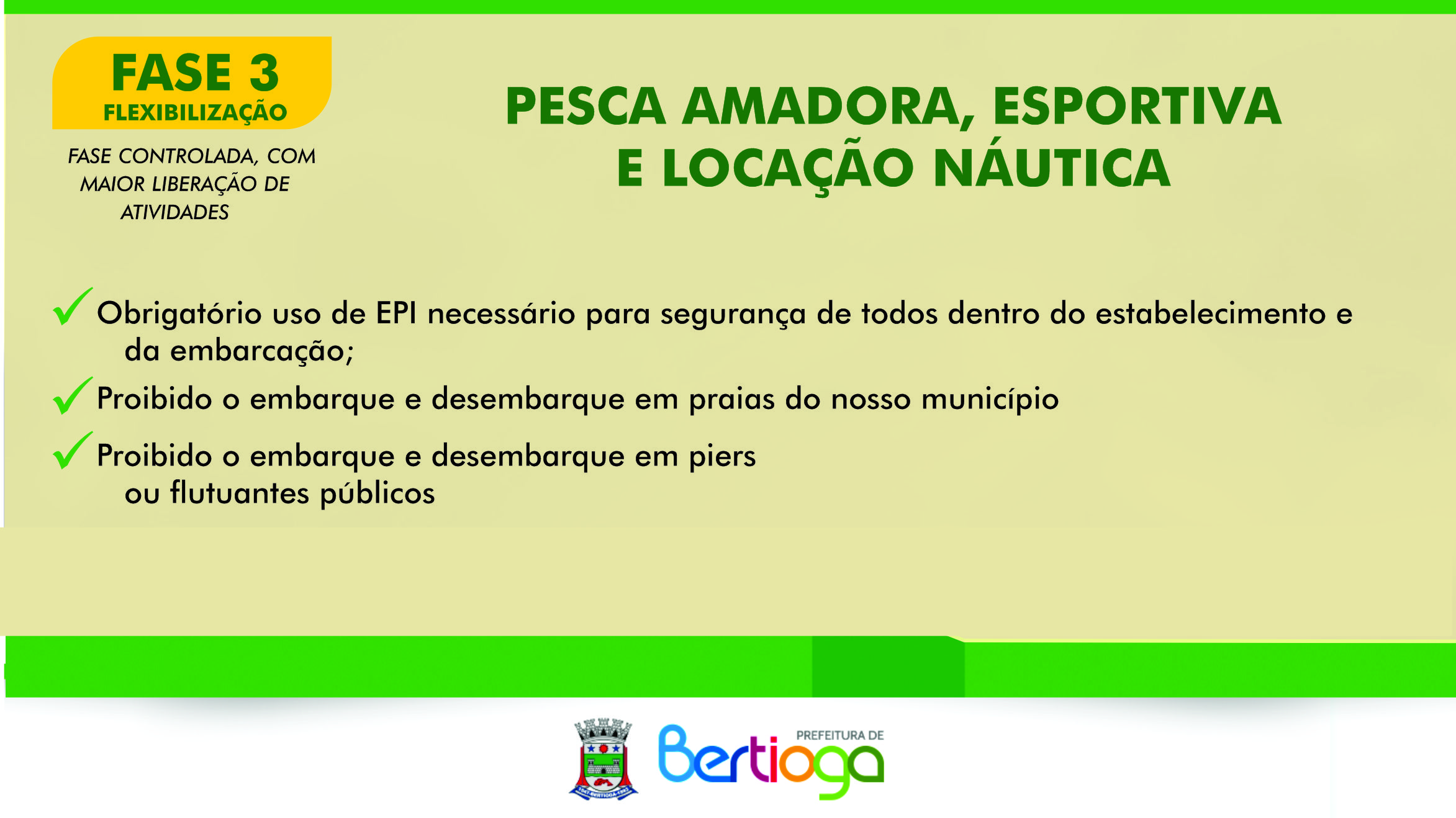 FASE 3
FLEXIBILIZAÇÃO

FASE CONTROLADA, COM MAIOR LIBERAÇÃO DE ATIVIDADES

PESCA AMADORA, ESPORTIVA E LOCAÇÃO NÁUTICA

Obrigatório uso de EPI necessário para segurança de todos dentro do estabelecimento e da embarcação;

Proibido o embarque e desembarque em praias do nosso município

Proibido o embarque e desembarque em piers ou flutuantes públicos

PREFEITURA DE
Bertioga